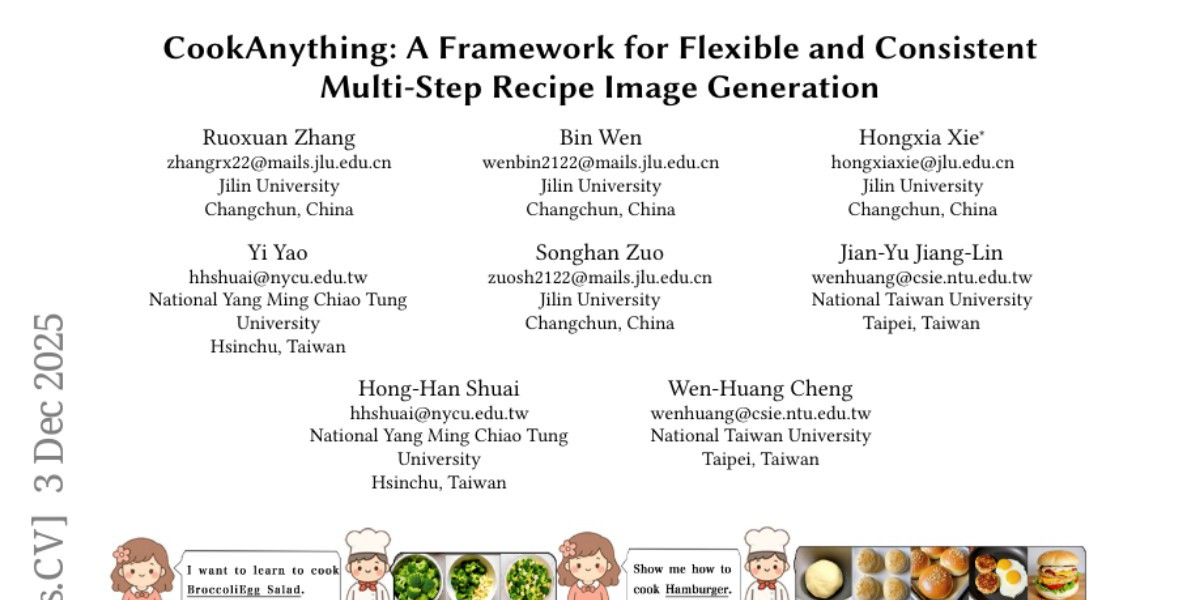 CookAnything: A Framework for Flexible and Consistent Multi-Step Recipe Image Generation

Ruoxuan Zhang
zhangrx22@mails.jlu.edu.cn
Jilin University
Changchun, China

Bin Wen
wenbin2122@mails.jlu.edu.cn
Jilin University
Changchun, China

Hongxia Xie*
hongxiaxie@jlu.edu.cn
Jilin University
Changchun, China

Yi Yao
hhshuai@nycu.edu.tw
National Yang Ming Chiao Tung University
Hsinchu, Taiwan

Songhan Zuo
zuosh2122@mails.jlu.edu.cn
Jilin University
Changchun, China

Jian-Yu Jiang-Lin
wenhuang@csie.ntu.edu.tw
National Taiwan University
Taipei, Taiwan

Hong-Han Shuai
hhshuai@nycu.edu.tw
National Yang Ming Chiao Tung University
Hsinchu, Taiwan

Wen-Huang Cheng
wenhuang@csie.ntu.edu.tw
National Taiwan University
Taipei, Taiwan

s.CV] 3 Dec 2025

I want to learn to cook BroccoliEgg Salad.

Show me how to cook Hamburger.